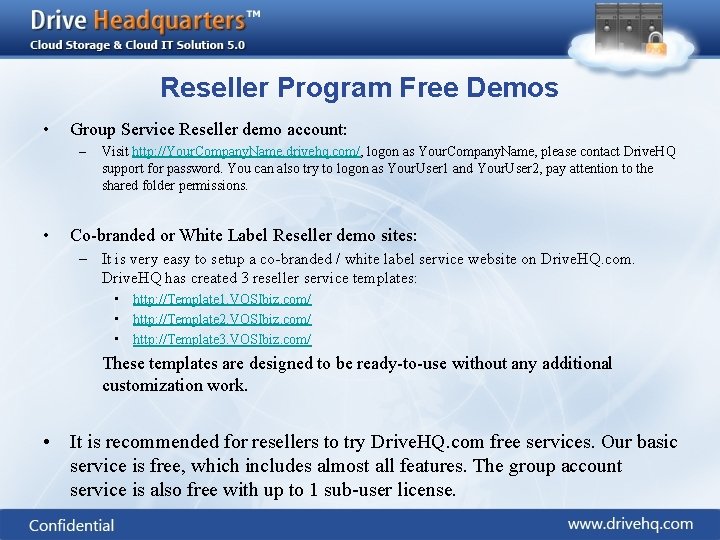 Drive Headquarters™
Cloud Storage & Cloud IT Solution 5.0

Reseller Program Free Demos

• Group Service Reseller demo account:
– Visit http://YourCompanyName.drivehq.com/, logon as YourCompanyName, please contact DriveHQ support for password. You can also try to logon as YourUser1 and YourUser2, pay attention to the shared folder permissions.

• Co-branded or White Label Reseller demo sites:
– It is very easy to setup a co-branded / white label service website on DriveHQ.com. DriveHQ has created 3 reseller service templates:
▪ http://Template1.VOSIbiz.com/
▪ http://Template2.VOSIbiz.com/
▪ http://Template3.VOSIbiz.com/

These templates are designed to be ready-to-use without any additional customization work.

• It is recommended for resellers to try DriveHQ.com free services. Our basic service is free, which includes almost all features. The group account service is also free with up to 1 sub-user license.

Confidential
www.drivehq.com